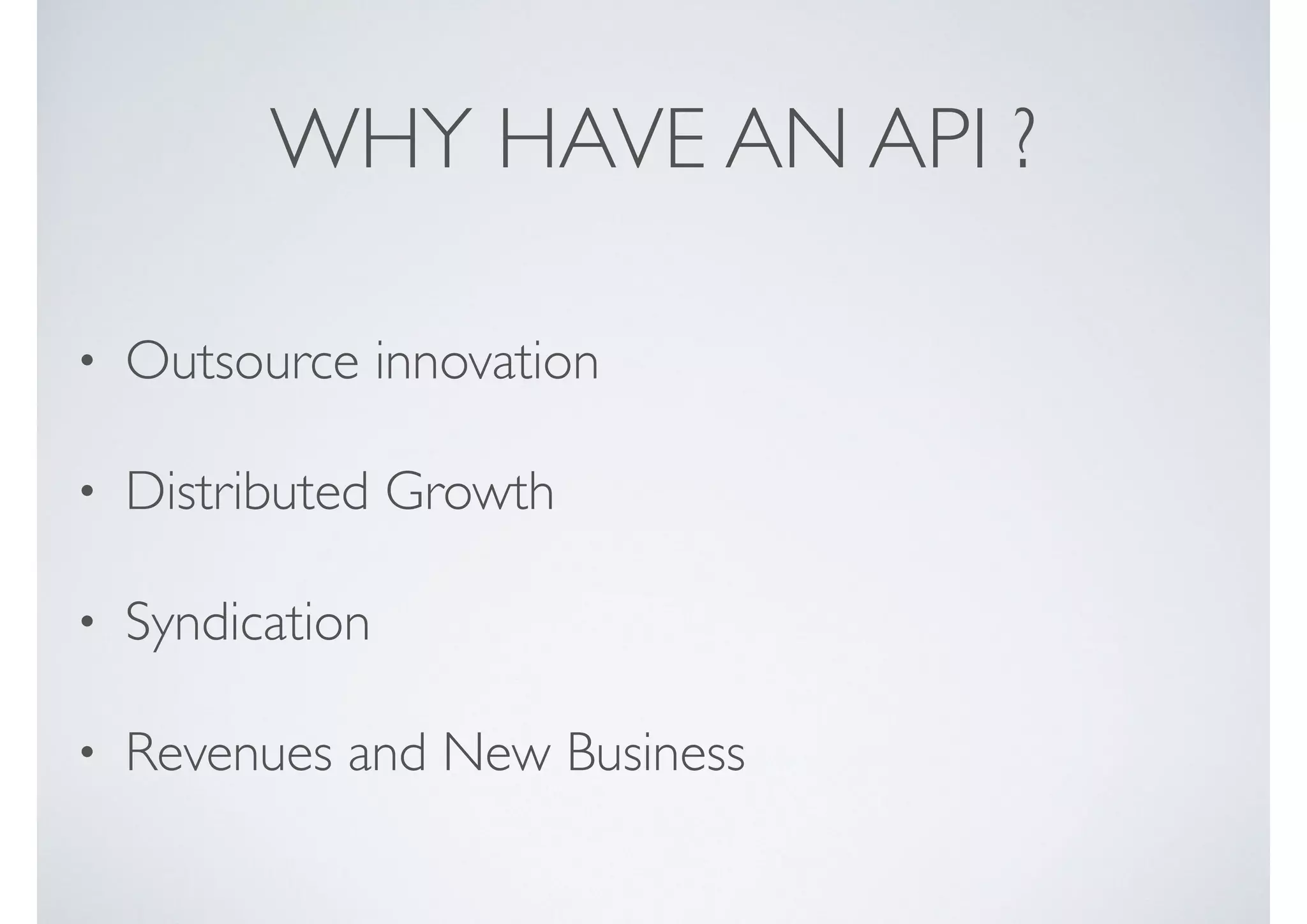 WHY HAVE AN API ?

• Outsource innovation

• Distributed Growth

• Syndication

• Revenues and New Business